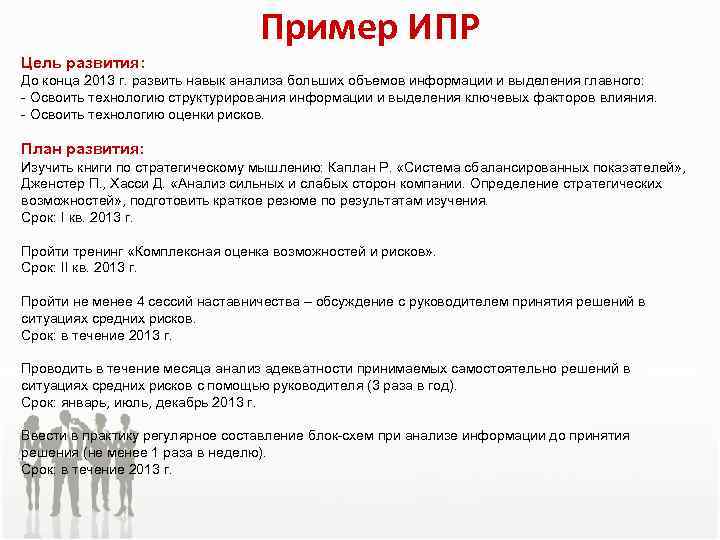 Пример ИПР

Цель развития:
До конца 2013 г. развить навык анализа больших объемов информации и выделения главного:
- Освоить технологию структурирования информации и выделения ключевых факторов влияния.
- Освоить технологию оценки рисков.

План развития:
Изучить книги по стратегическому мышлению: Каплан Р. «Система сбалансированных показателей», Дженстер П., Хасси Д. «Анализ сильных и слабых сторон компании. Определение стратегических возможностей», подготовить краткое резюме по результатам изучения.
Срок: I кв. 2013 г.

Пройти тренинг «Комплексная оценка возможностей и рисков».
Срок: II кв. 2013 г.

Пройти не менее 4 сессий наставничества – обсуждение с руководителем принятия решений в ситуациях средних рисков.
Срок: в течение 2013 г.

Проводить в течение месяца анализ адекватности принимаемых самостоятельно решений в ситуациях средних рисков с помощью руководителя (3 раза в год).
Срок: январь, июль, декабрь 2013 г.

Ввести в практику регулярное составление блок-схем при анализе информации до принятия решения (не менее 1 раза в неделю).
Срок: в течение 2013 г.